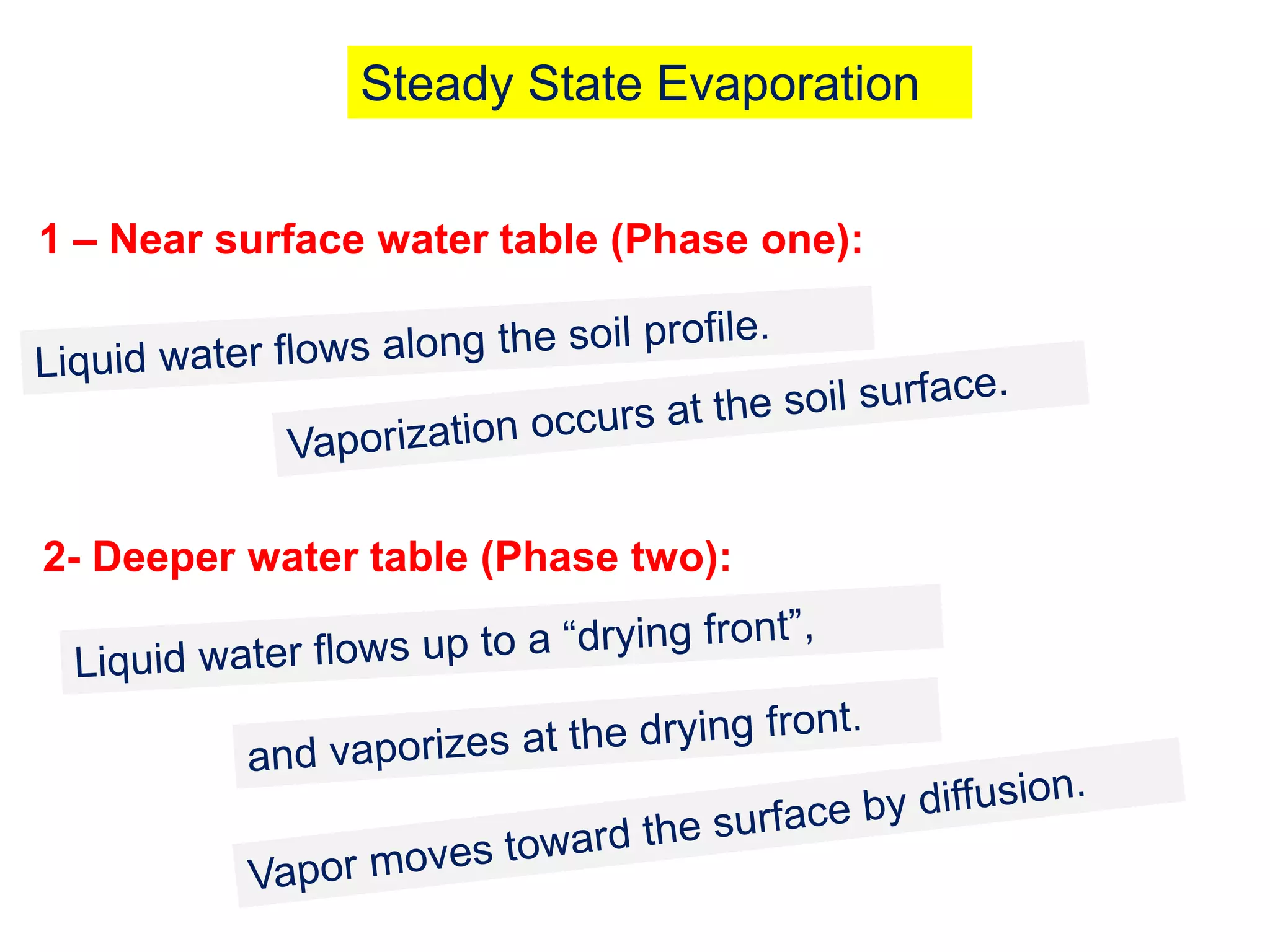 Steady State Evaporation

1 – Near surface water table (Phase one):

Liquid water flows along the soil profile.

Vaporization occurs at the soil surface.

2- Deeper water table (Phase two):

Liquid water flows up to a “drying front”,

and vaporizes at the drying front.

Vapor moves toward the surface by diffusion.